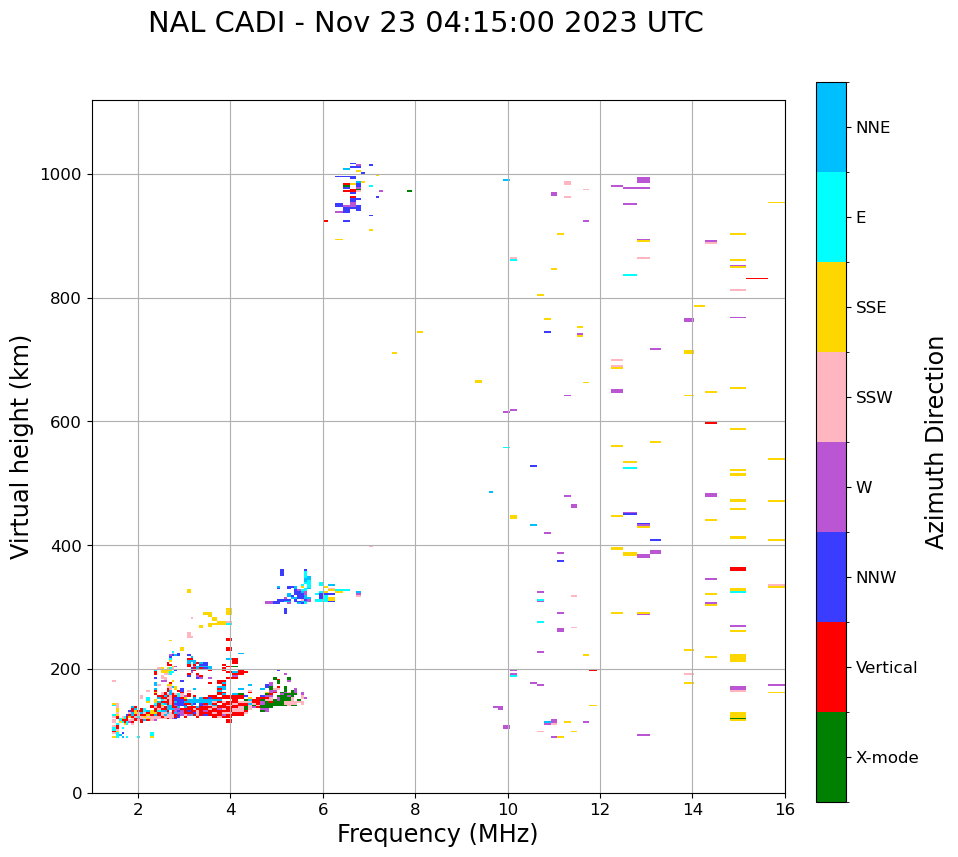 NAL CADI - Nov 23 04:15:00 2023 UTC

Virtual height (km)

1000
800
600
400
200
0

2
4
6
8
10
12
14
16

Frequency (MHz)

NNE
E
SSE
SSW
W
NNW
Vertical
X-mode

Azimuth Direction